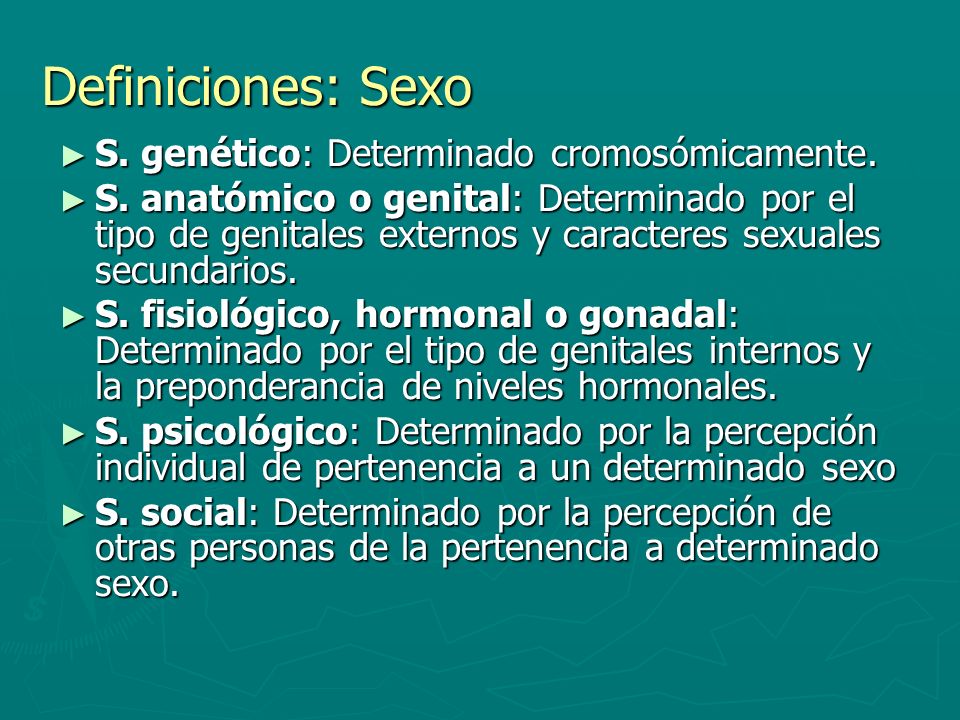 Definiciones: Sexo

► S. genético: Determinado cromosómicamente.

► S. anatómico o genital: Determinado por el tipo de genitales externos y caracteres sexuales secundarios.

► S. fisiológico, hormonal o gonadal: Determinado por el tipo de genitales internos y la preponderancia de niveles hormonales.

► S. psicológico: Determinado por la percepción individual de pertenencia a un determinado sexo

► S. social: Determinado por la percepción de otras personas de la pertenencia a determinado sexo.